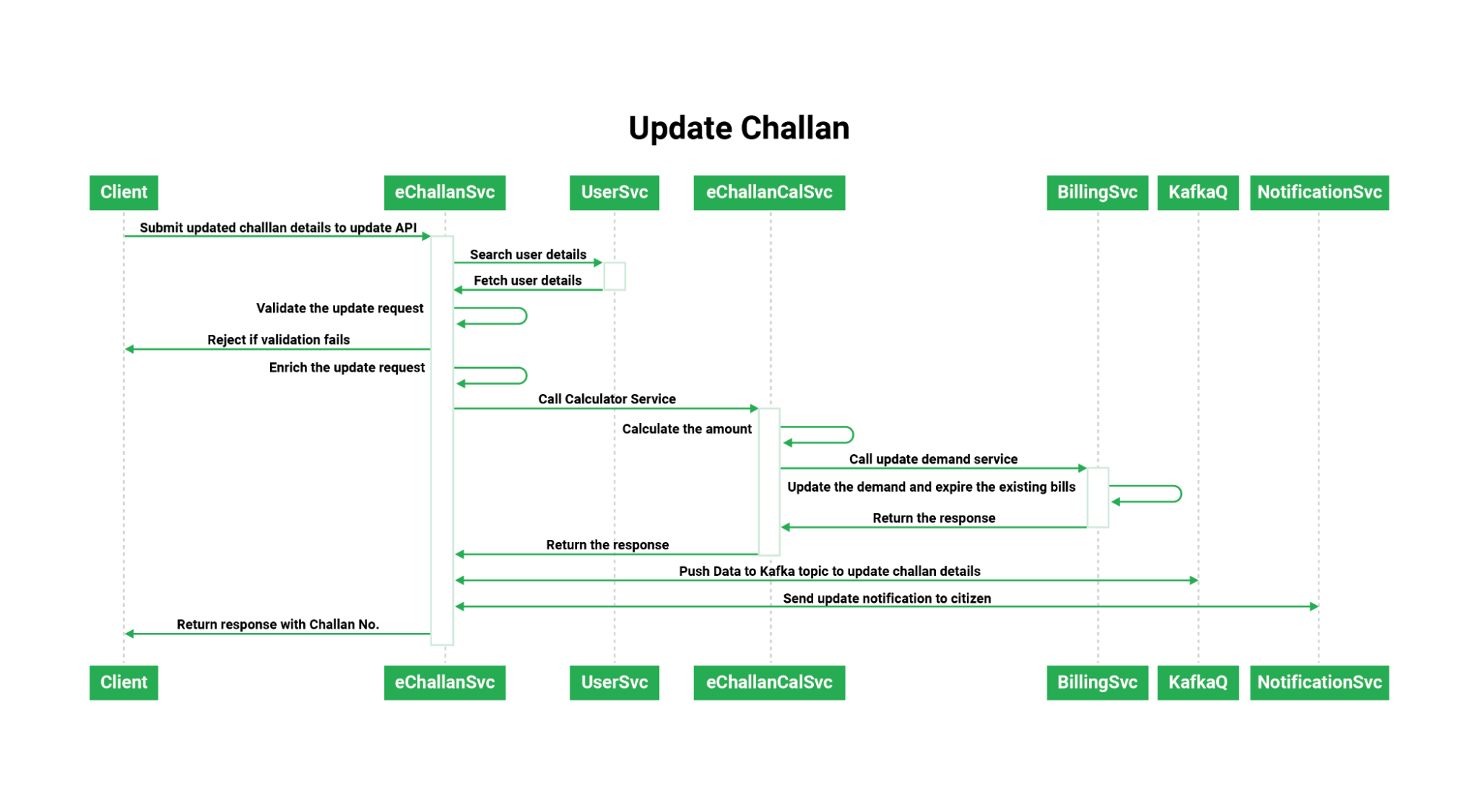 Update Challan

Client
eChallanSvc
UserSvc
eChallanCalSvc
BillingSvc
KafkaQ
NotificationSvc

Submit updated challlan details to update API
Search user details
Fetch user details
Validate the update request
Reject if validation fails
Enrich the update request
Call Calculator Service
Calculate the amount
Call update demand service
Update the demand and expire the existing bills
Return the response
Return the response
Push Data to Kafka topic to update challan details
Send update notification to citizen
Return response with Challan No.

Client
eChallanSvc
UserSvc
eChallanCalSvc
BillingSvc
KafkaQ
NotificationSvc